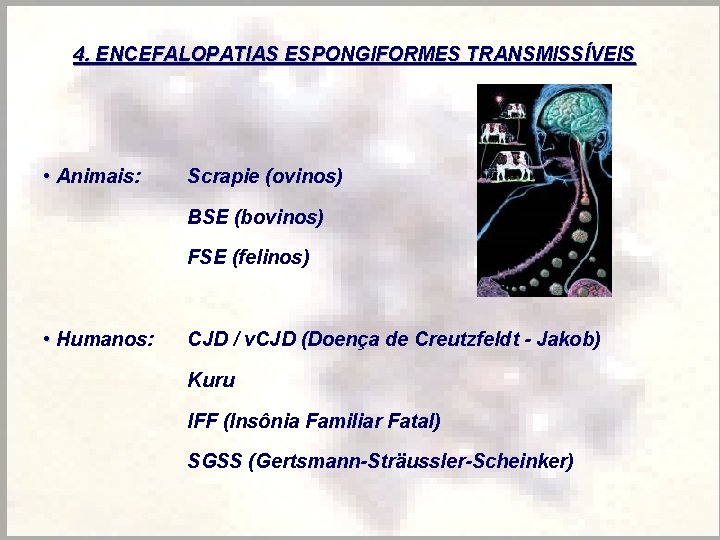 4. ENCEFALOPATIAS ESPONGIFORMES TRANSMISSÍVEIS

• Animais: Scrapie (ovinos)

BSE (bovinos)

FSE (felinos)

• Humanos: CJD / vCJD (Doença de Creutzfeldt - Jakob)

Kuru

IFF (Insônia Familiar Fatal)

SGSS (Gertsmann-Sträussler-Scheinker)